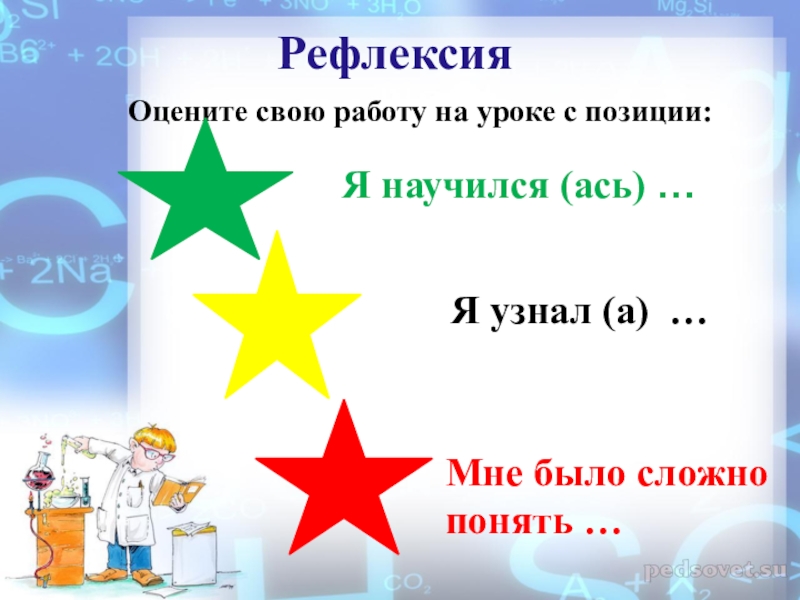 Рефлексия

Оцените свою работу на уроке с позиции:

Я научился (ась) …

Я узнал (а) …

Мне было сложно понять …

pedsovet.su